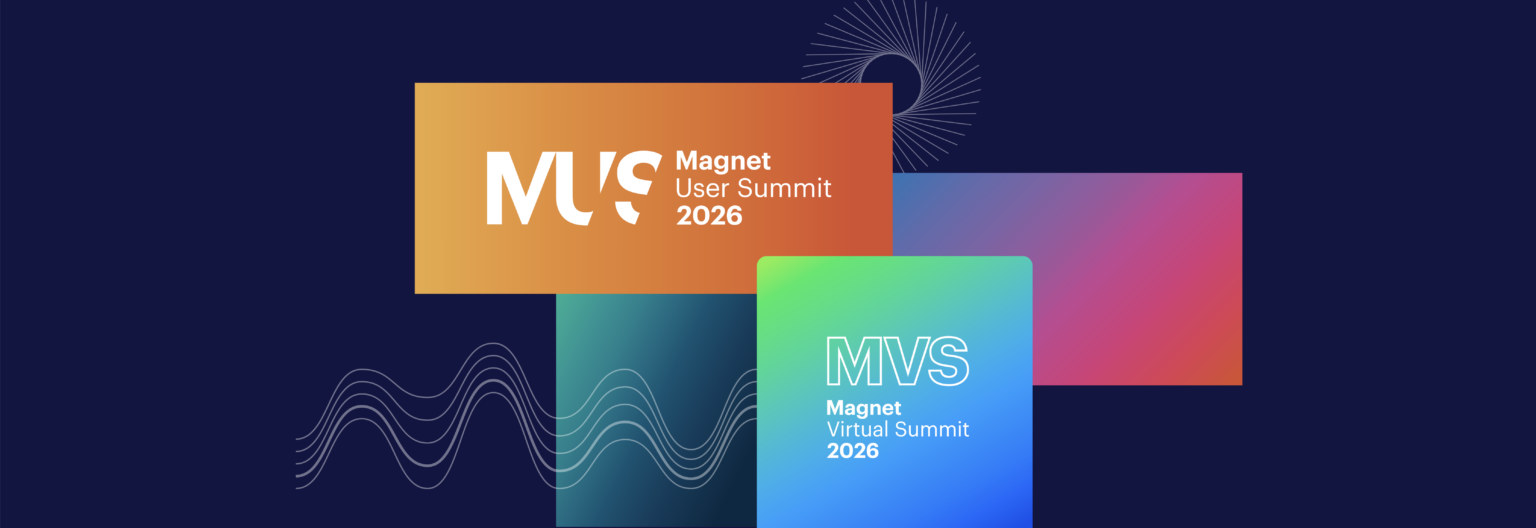 MUS Magnet User Summit 2026

MVS Magnet Virtual Summit 2026